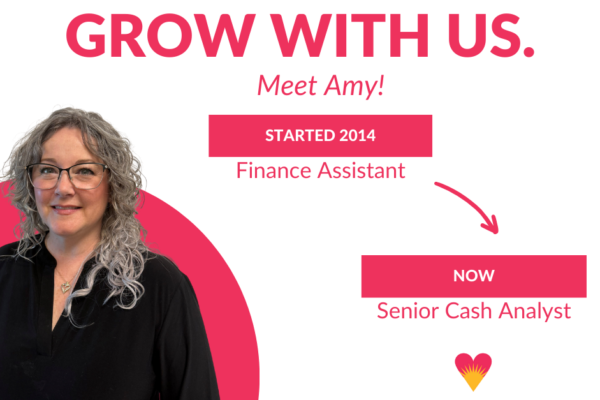 GROW WITH US.

Meet Amy!

STARTED 2014

Finance Assistant

NOW

Senior Cash Analyst